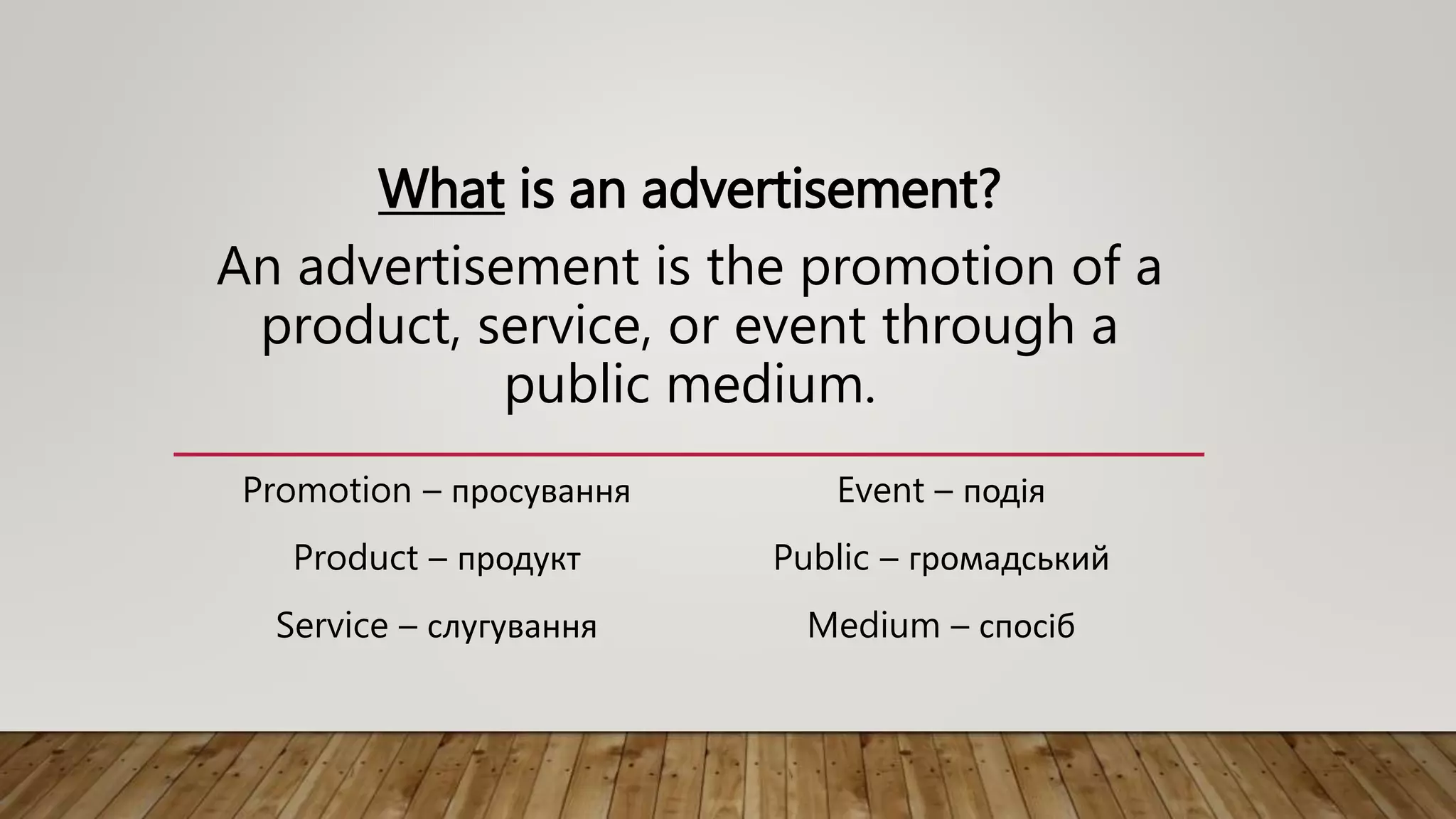 What is an advertisement?

An advertisement is the promotion of a product, service, or event through a public medium.

Promotion – просування

Product – продукт

Service – слугування

Event – подія

Public – громадський

Medium – спосіб